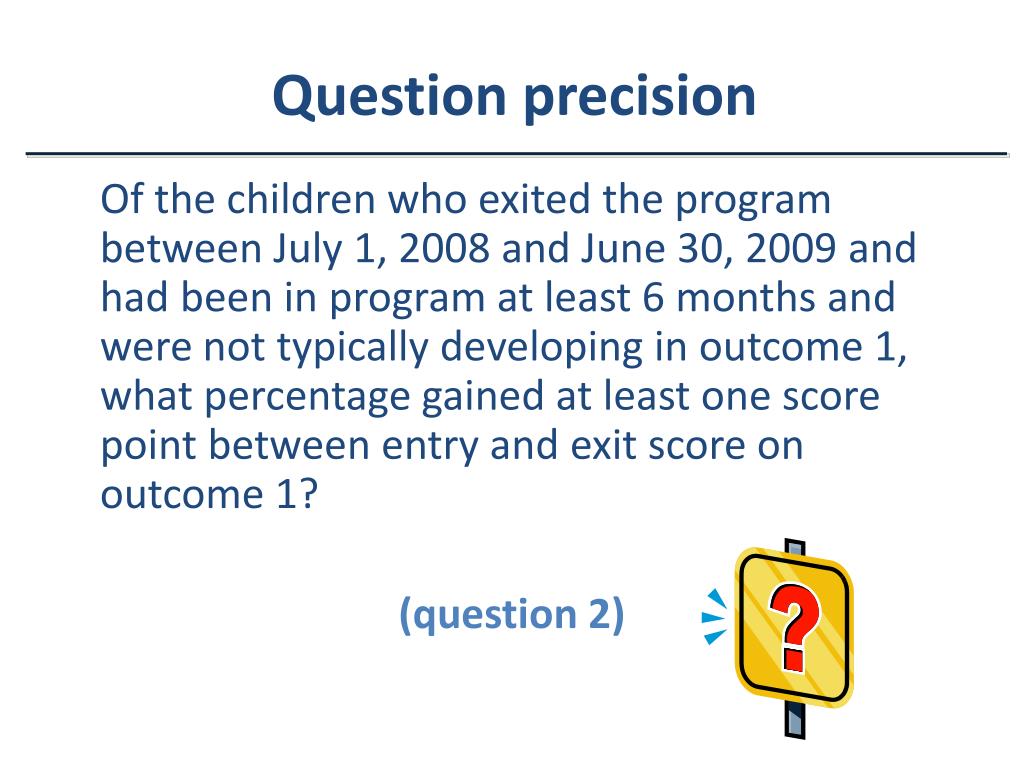 Question precision

Of the children who exited the program between July 1, 2008 and June 30, 2009 and had been in program at least 6 months and were not typically developing in outcome 1, what percentage gained at least one score point between entry and exit score on outcome 1?

(question 2)

?